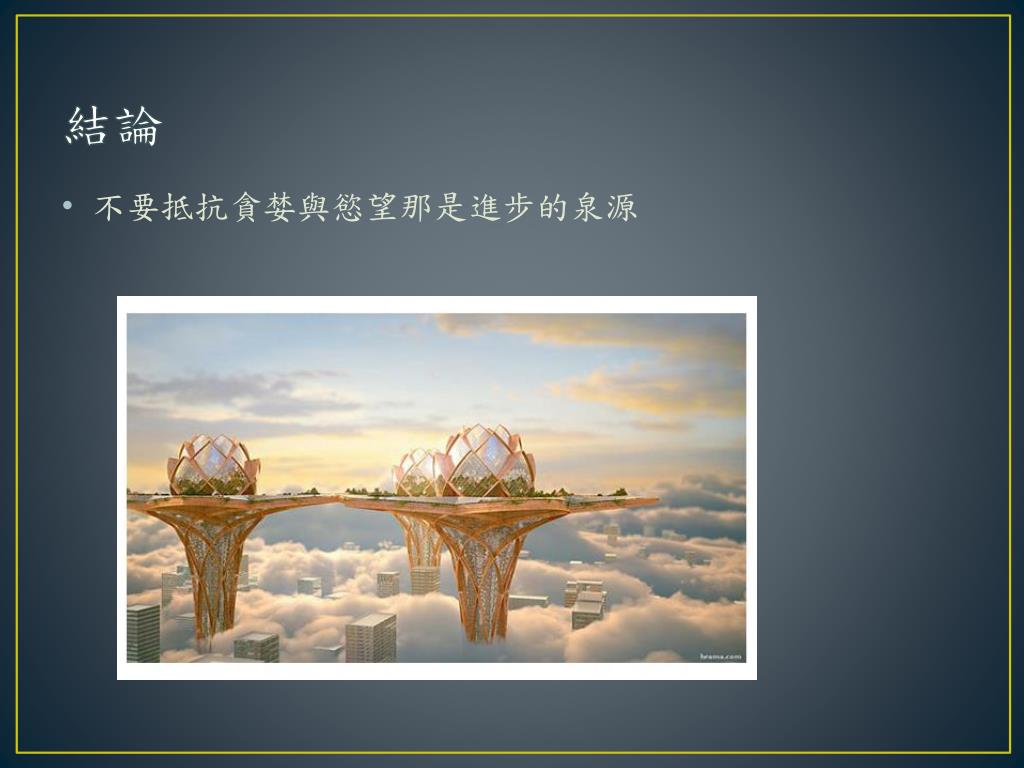 結論

• 不要抵抗貪婪與慾望那是進步的泉源

hrama.com